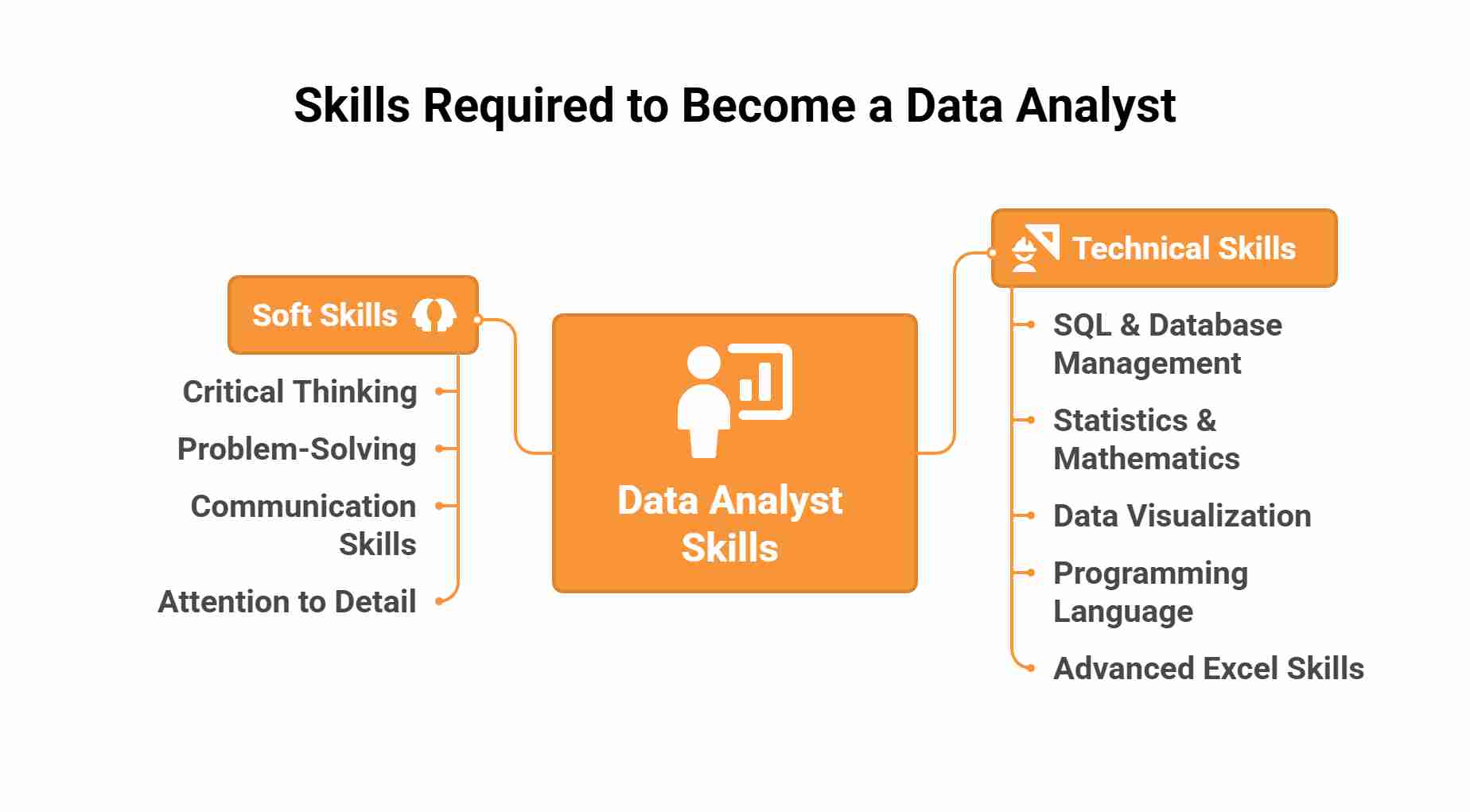 Skills Required to Become a Data Analyst

Soft Skills

Critical Thinking

Problem-Solving

Communication Skills

Attention to Detail

Data Analyst Skills

Technical Skills

SQL & Database Management

Statistics & Mathematics

Data Visualization

Programming Language

Advanced Excel Skills